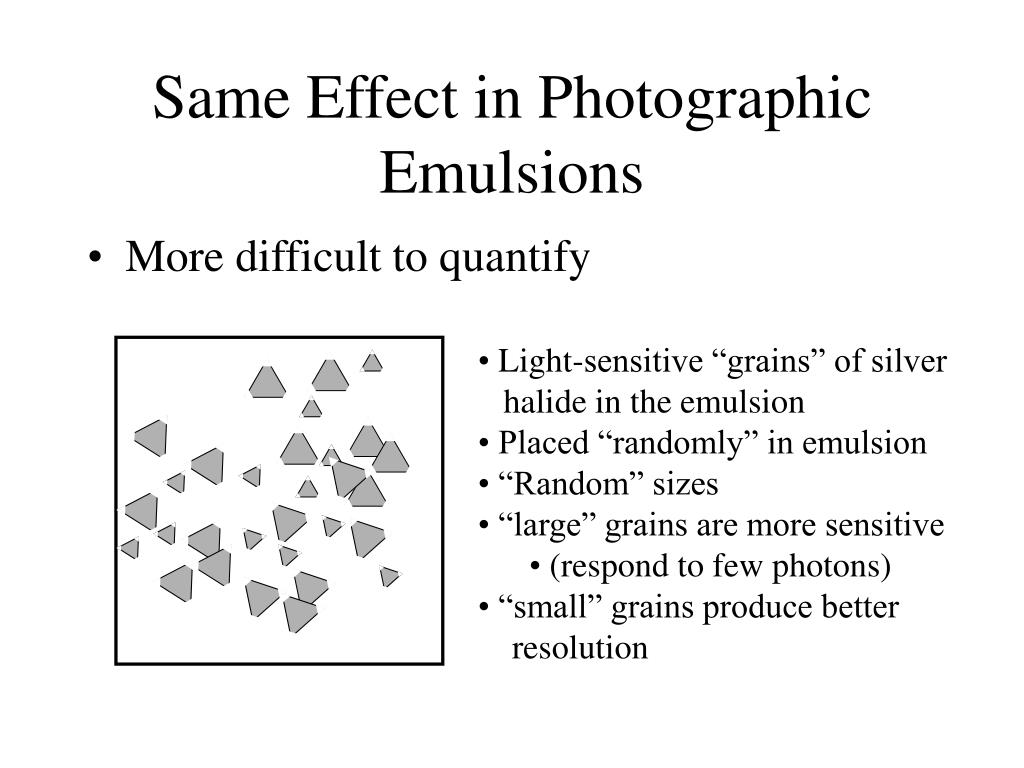 Same Effect in Photographic Emulsions

• More difficult to quantify

• Light-sensitive “grains” of silver halide in the emulsion
• Placed “randomly” in emulsion
• “Random” sizes
• “large” grains are more sensitive
• (respond to few photons)
• “small” grains produce better resolution